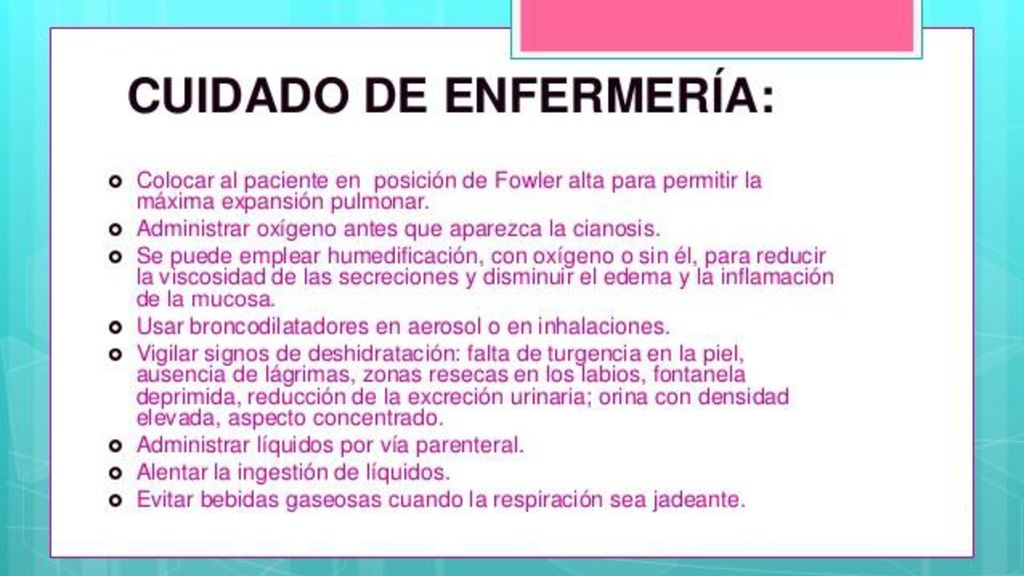 CUIDADO DE ENFERMERÍA:

- Colocar al paciente en posición de Fowler alta para permitir la máxima expansión pulmonar.
- Administrar oxígeno antes que aparezca la cianosis.
- Se puede emplear humedificación, con oxígeno o sin él, para reducir la viscosidad de las secreciones y disminuir el edema y la inflamación de la mucosa.
- Usar broncodilatadores en aerosol o en inhalaciones.
- Vigilar signos de deshidratación: falta de turgencia en la piel, ausencia de lágrimas, zonas resecas en los labios, fontanela deprimida, reducción de la excreción urinaria; orina con densidad elevada, aspecto concentrado.
- Administrar líquidos por vía parenteral.
- Alentar la ingestión de líquidos.
- Evitar bebidas gaseosas cuando la respiración sea jadeante.